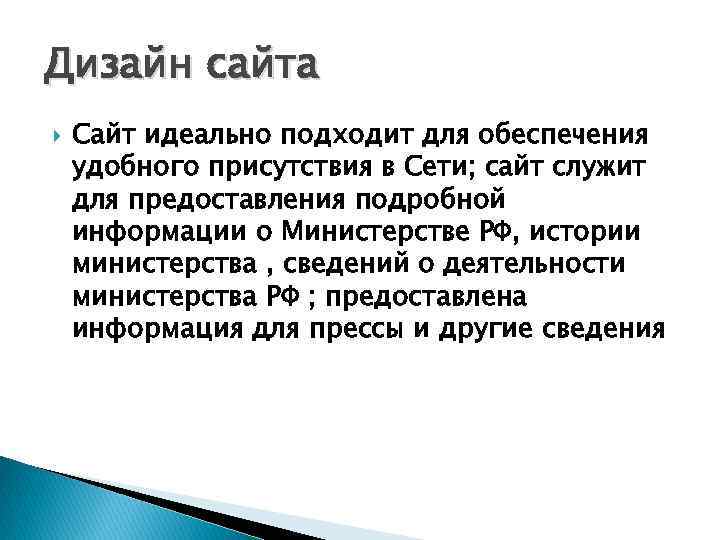 Дизайн сайта

Сайт идеально подходит для обеспечения удобного присутствия в Сети; сайт служит для предоставления подробной информации о Министерстве РФ, истории министерства , сведений о деятельности министерства РФ ; предоставлена информация для прессы и другие сведения